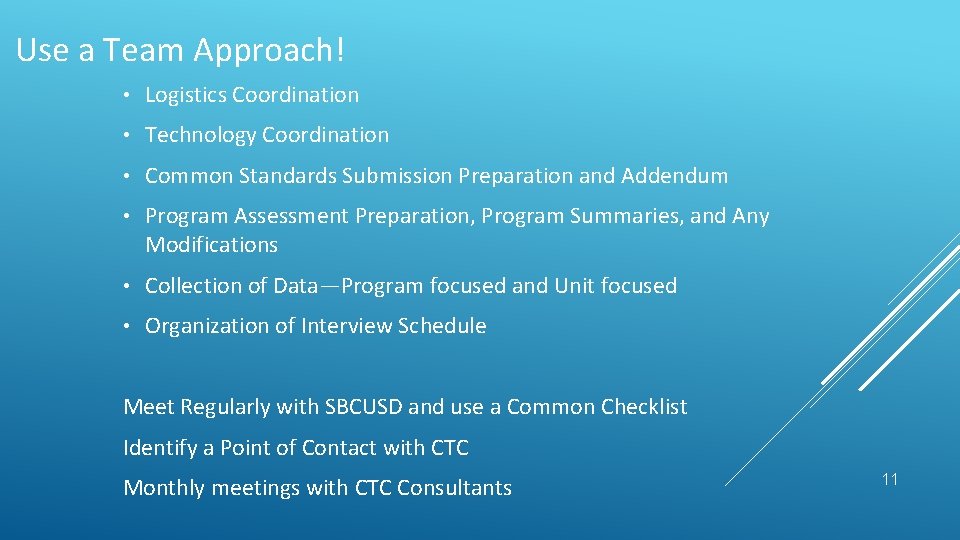 Use a Team Approach!

• Logistics Coordination

• Technology Coordination

• Common Standards Submission Preparation and Addendum

• Program Assessment Preparation, Program Summaries, and Any Modifications

• Collection of Data—Program focused and Unit focused

• Organization of Interview Schedule

Meet Regularly with SBCUSD and use a Common Checklist

Identify a Point of Contact with CTC

Monthly meetings with CTC Consultants

11